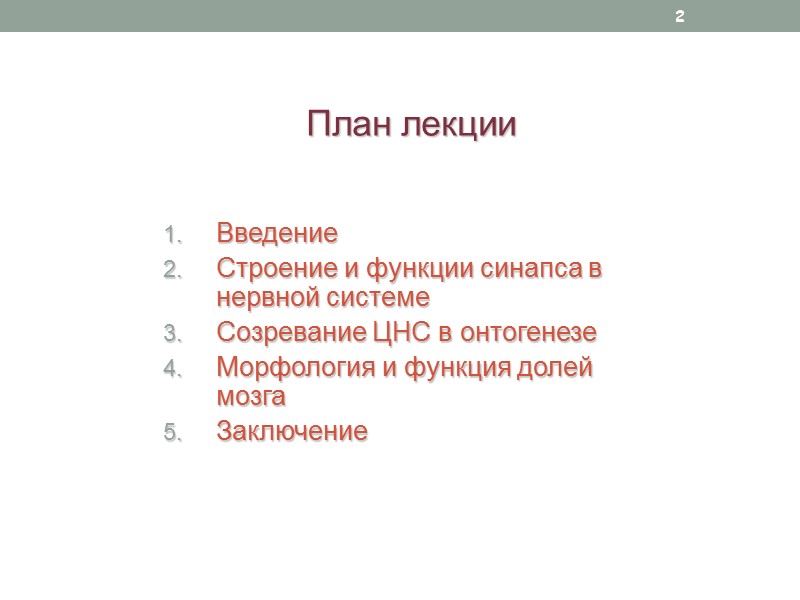 2

План лекции

1. Введение
2. Строение и функции синапса в нервной системе
3. Созревание ЦНС в онтогенезе
4. Морфология и функция долей мозга
5. Заключение